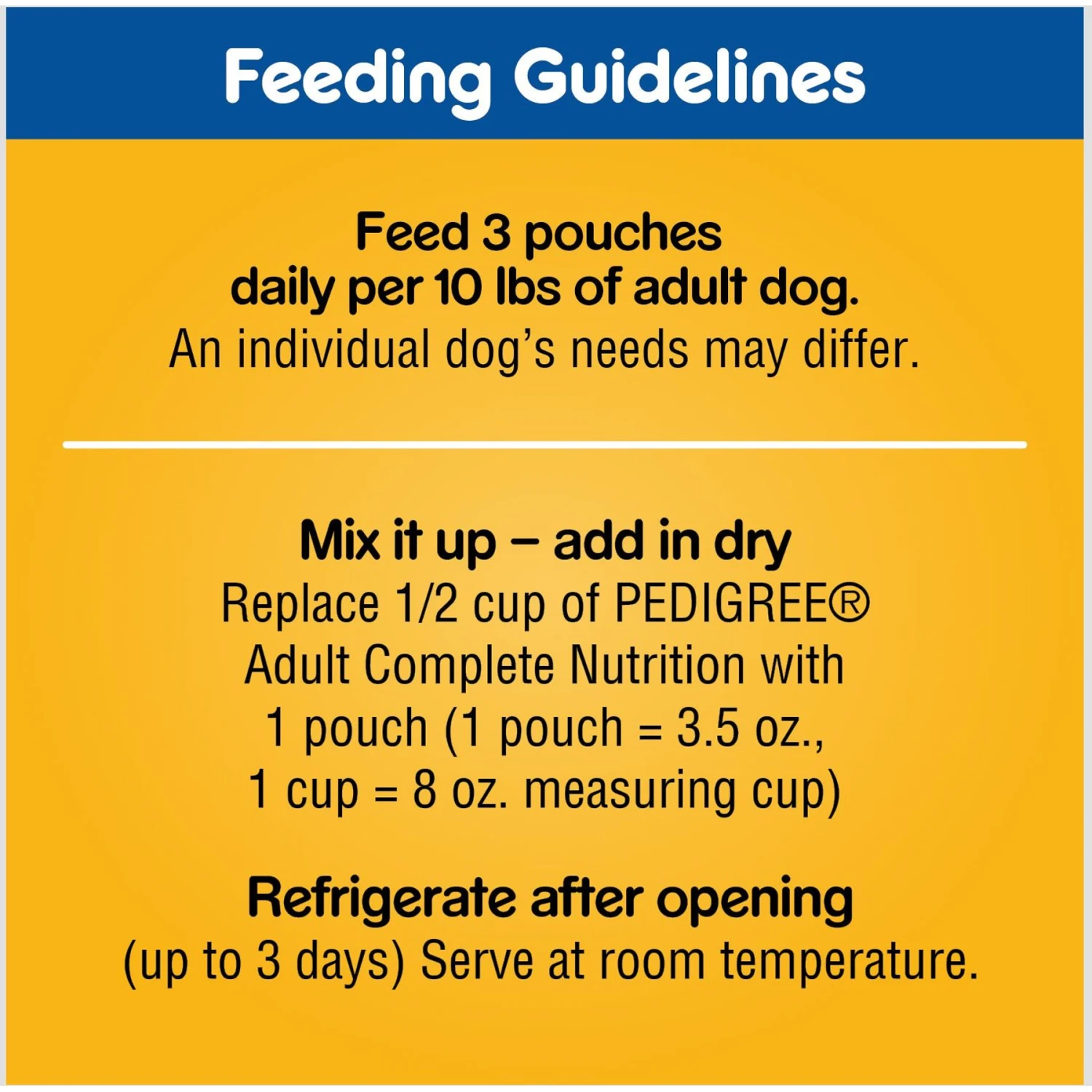 Feeding Guidelines

Feed 3 pouches daily per 10 lbs of adult dog.
An individual dog's needs may differ.

Mix it up – add in dry
Replace 1/2 cup of PEDIGREE® Adult Complete Nutrition with 1 pouch (1 pouch = 3.5 oz., 1 cup = 8 oz. measuring cup)

Refrigerate after opening
(up to 3 days) Serve at room temperature.